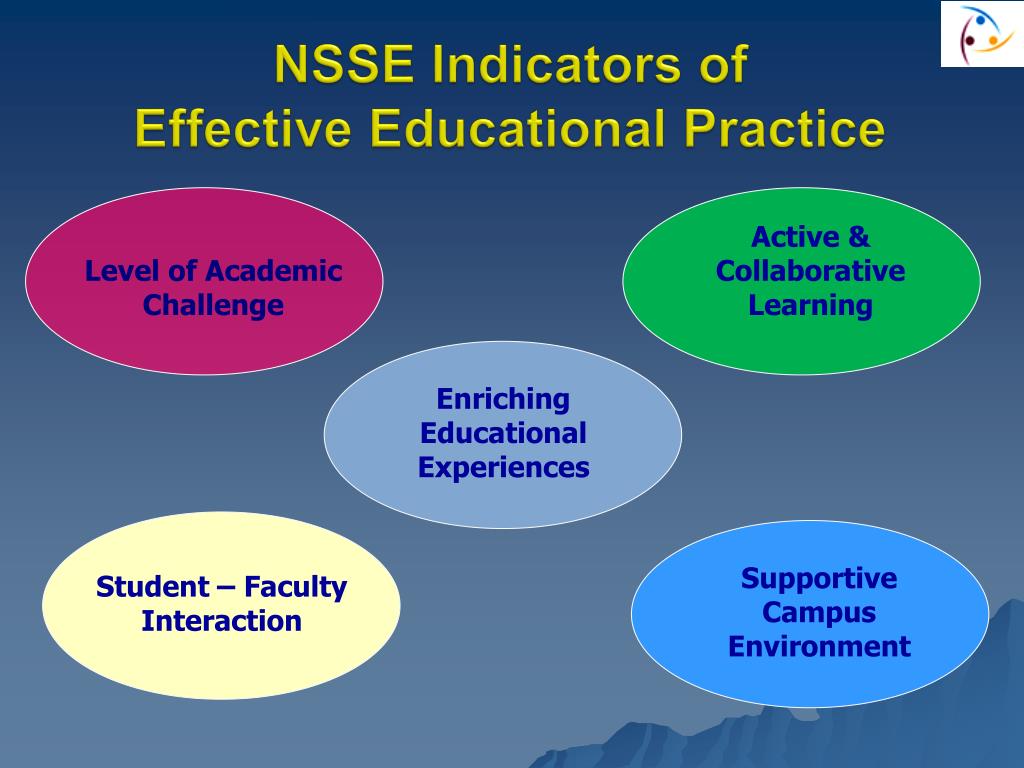 NSSE Indicators of
Effective Educational Practice

Level of Academic Challenge

Active & Collaborative Learning

Enriching Educational Experiences

Student – Faculty Interaction

Supportive Campus Environment